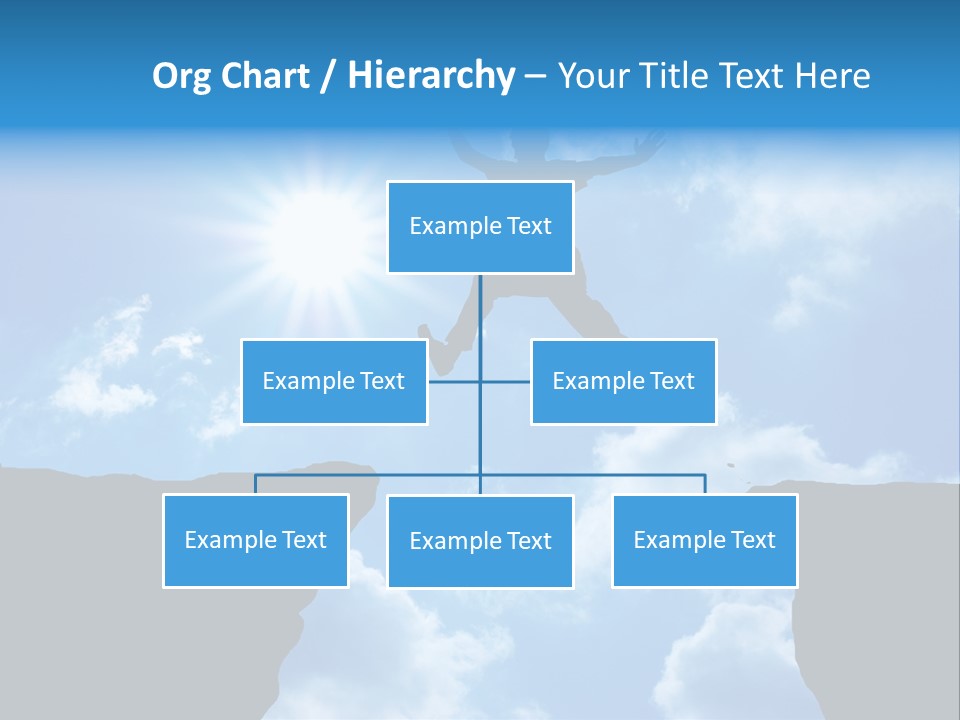 Org Chart / Hierarchy – Your Title Text Here

Example Text

Example Text

Example Text

Example Text

Example Text

Example Text